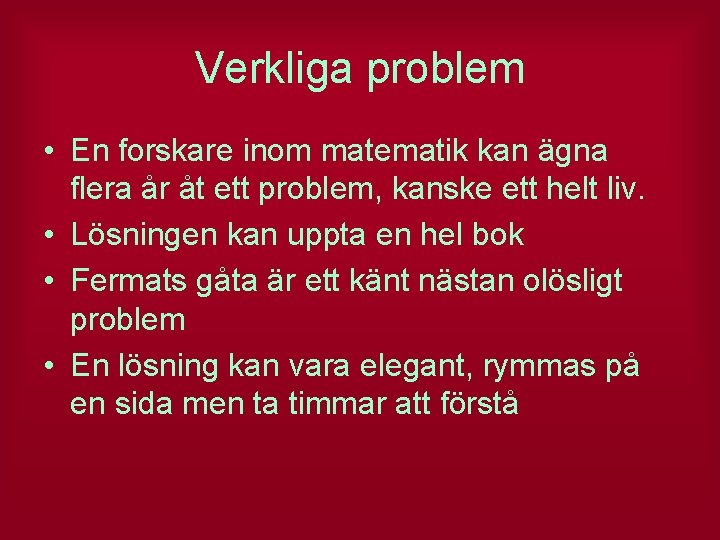 Verkliga problem

• En forskare inom matematik kan ägna flera år åt ett problem, kanske ett helt liv.
• Lösningen kan uppta en hel bok
• Fermats gåta är ett känt nästan olösligt problem
• En lösning kan vara elegant, rymmas på en sida men ta timmar att förstå